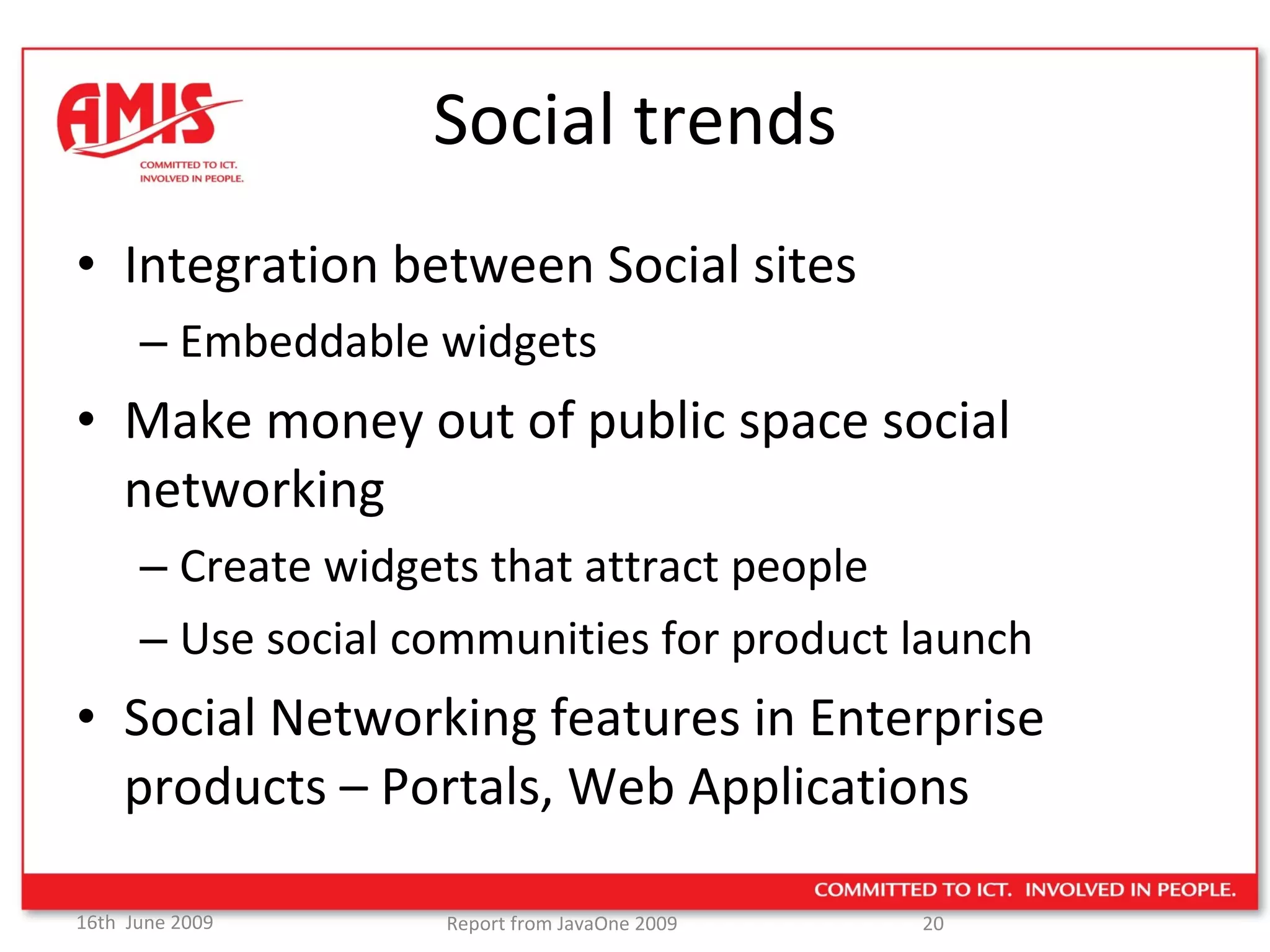 AMIS
COMMITTED TO ICT.
INVOLVED IN PEOPLE.

Social trends

• Integration between Social sites
– Embeddable widgets
• Make money out of public space social networking
– Create widgets that attract people
– Use social communities for product launch
• Social Networking features in Enterprise products – Portals, Web Applications

COMMITTED TO ICT. INVOLVED IN PEOPLE.

16th June 2009
Report from JavaOne 2009
20